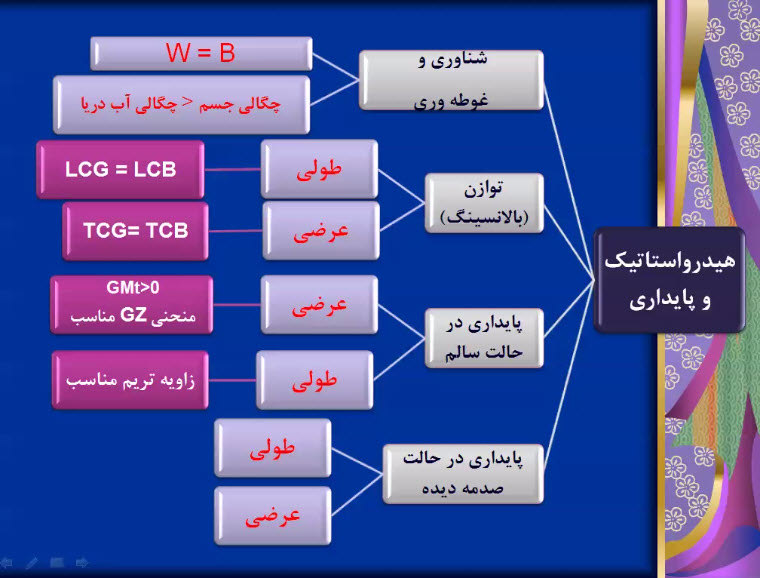 هیدرواستاتیک و پایداری

شناوری و غوطه وری

W = B

چگالی جسم < چگالی آب دریا

توازن (بالانسینگ)

طولی

LCG = LCB

عرضی

TCG= TCB

پایداری در حالت سالم

عرضی

GMt>0
منحنی GZ مناسب

طولی

زاویه تریم مناسب

پایداری در حالت صدمه دیده

طولی

عرضی